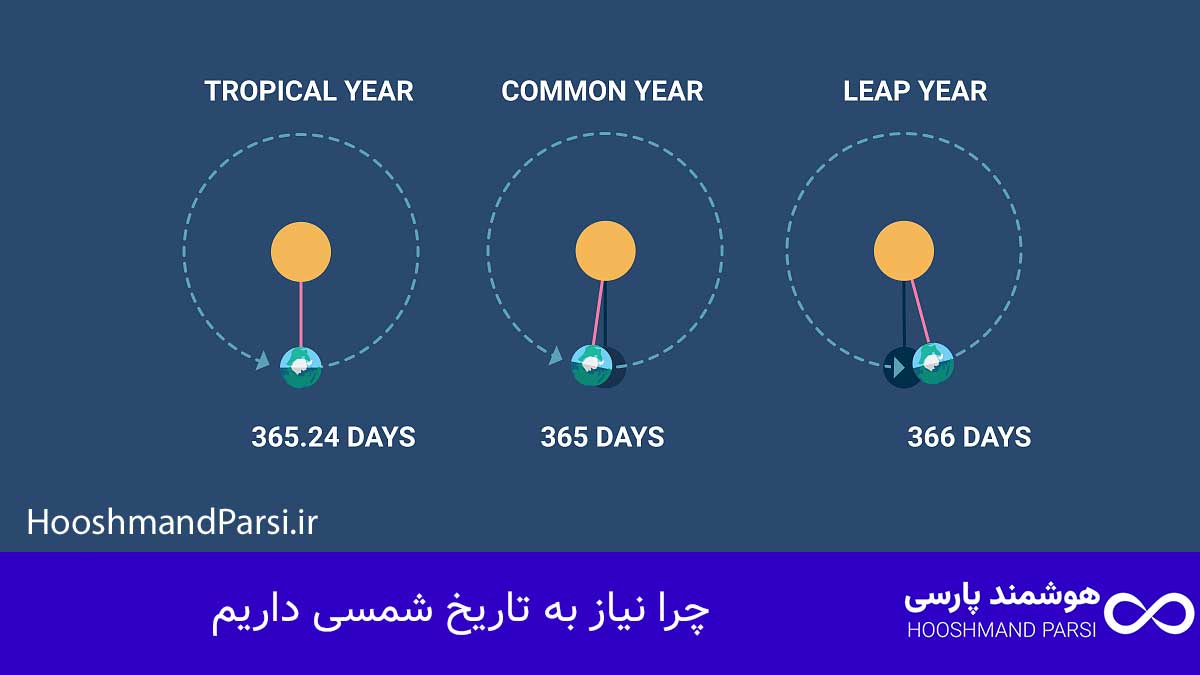 TROPICAL YEAR

COMMON YEAR

LEAP YEAR

365.24 DAYS

365 DAYS

366 DAYS

HooshmandParsi.ir

چرا نیاز به تاریخ شمسی داریم

هوشمند پارسی
HOOSHMAND PARSI